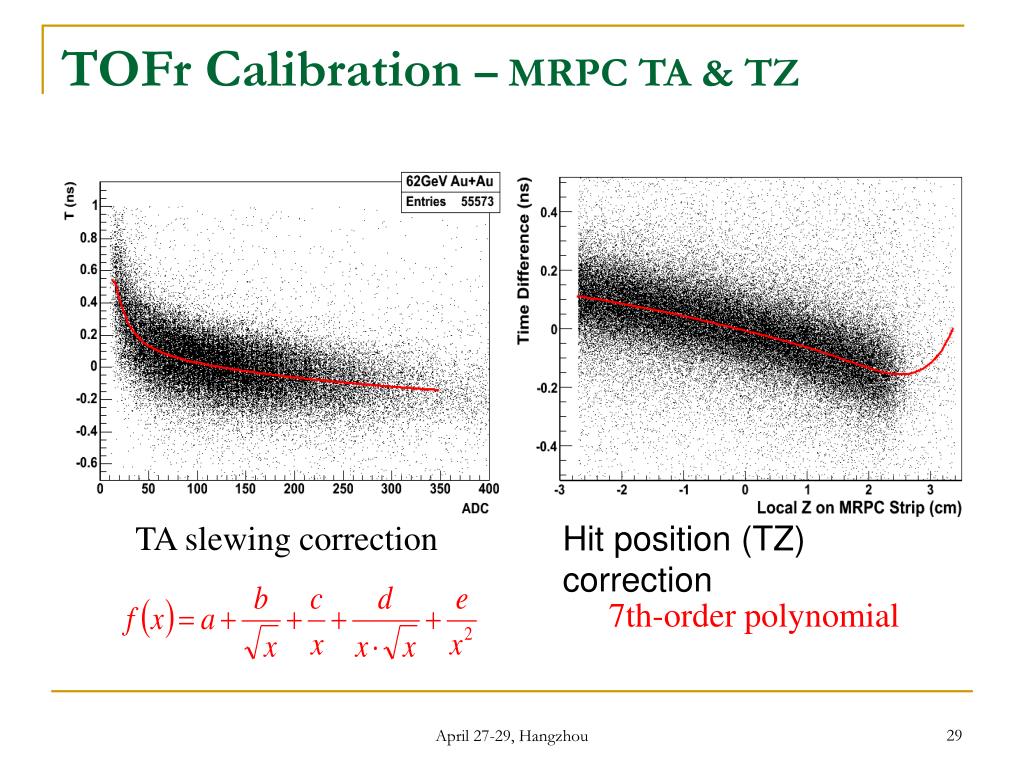 TOFr Calibration – MRPC TA & TZ

62GeV Au+Au
Entries 55573

T (ns)
1
0.8
0.6
0.4
0.2
0
-0.2
-0.4
-0.6
0 50 100 150 200 250 300 350 400
ADC

Time Difference (ns)
0.4
0.2
0
-0.2
-0.4
-3 -2 -1 0 1 2 3
Local Z on MRPC Strip (cm)

TA slewing correction

$f(x) = a + \frac{b}{\sqrt{x}} + \frac{c}{x} + \frac{d}{x \cdot \sqrt{x}} + \frac{e}{x^2}$

Hit position (TZ) correction

7th-order polynomial

April 27-29, Hangzhou

29